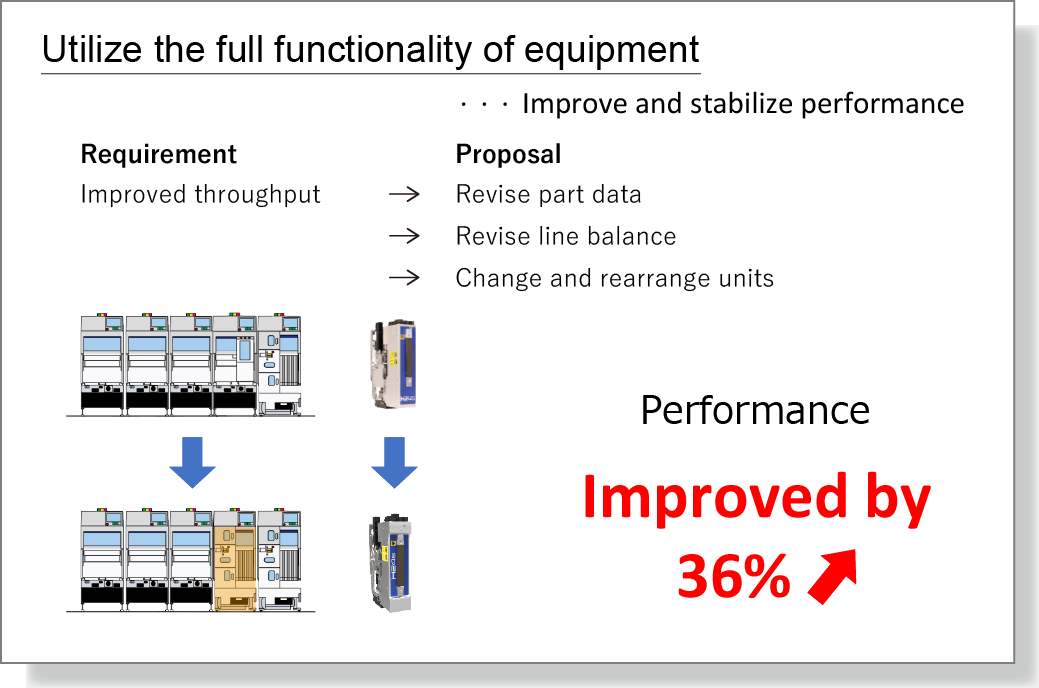 Utilize the full functionality of equipment

・・・Improve and stabilize performance

**Requirement**
Improved throughput

**Proposal**
→ Revise part data
→ Revise line balance
→ Change and rearrange units

Performance

Improved by 36%